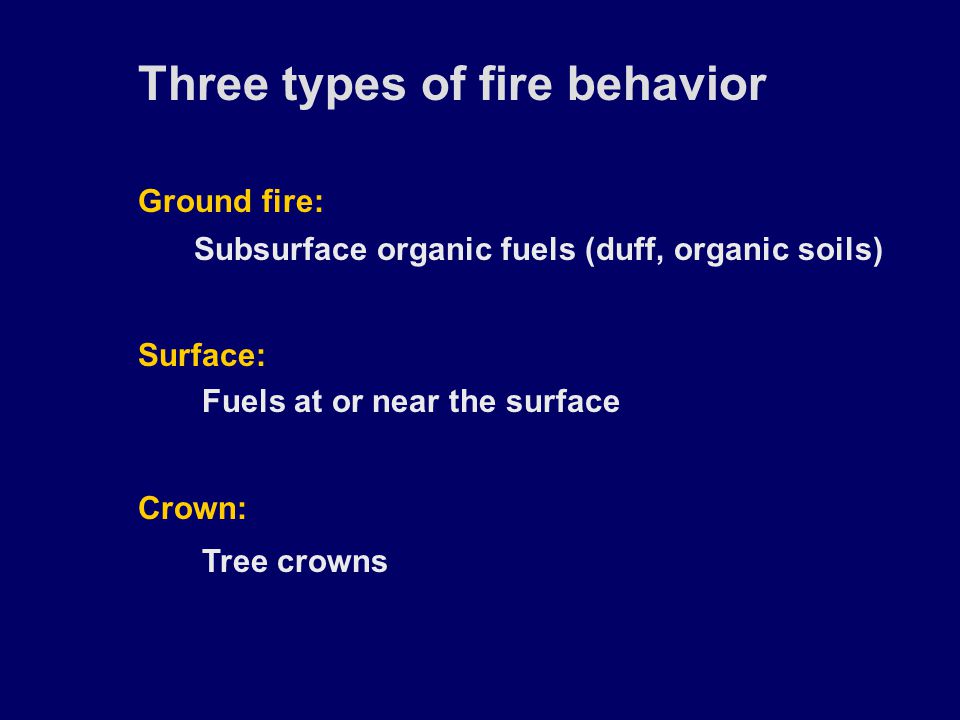 Three types of fire behavior

Ground fire:

Subsurface organic fuels (duff, organic soils)

Surface:

Fuels at or near the surface

Crown:

Tree crowns